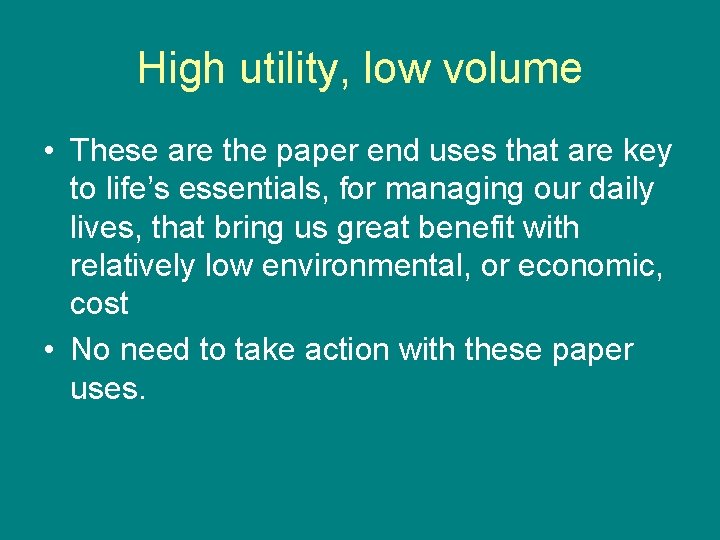 High utility, low volume

• These are the paper end uses that are key to life’s essentials, for managing our daily lives, that bring us great benefit with relatively low environmental, or economic, cost

• No need to take action with these paper uses.